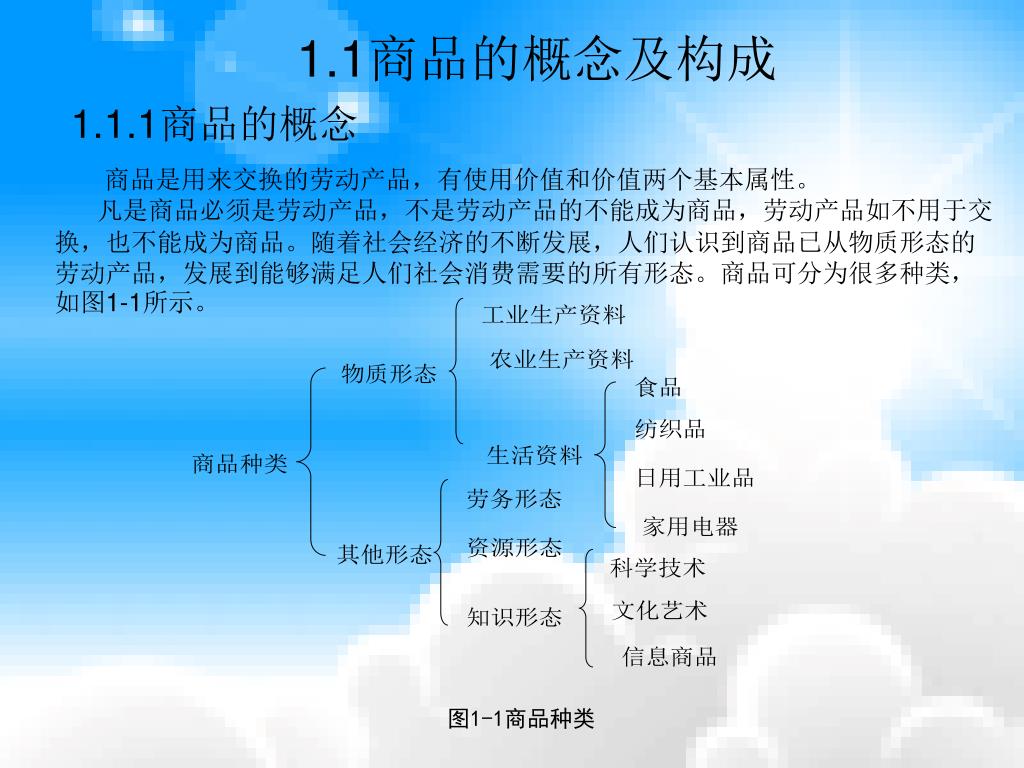 1.1商品的概念及构成

1.1.1商品的概念

商品是用来交换的劳动产品，有使用价值和价值两个基本属性。

凡是商品必须是劳动产品，不是劳动产品的不能成为商品，劳动产品如不用于交换，也不能成为商品。随着社会经济的不断发展，人们认识到商品已从物质形态的劳动产品，发展到能够满足人们社会消费需要的所有形态。商品可分为很多种类，如图1-1所示。

商品种类

物质形态

工业生产资料

农业生产资料

生活资料

食品

纺织品

日用工业品

家用电器

其他形态

劳务形态

资源形态

知识形态

科学技术

文化艺术

信息商品

图1-1商品种类